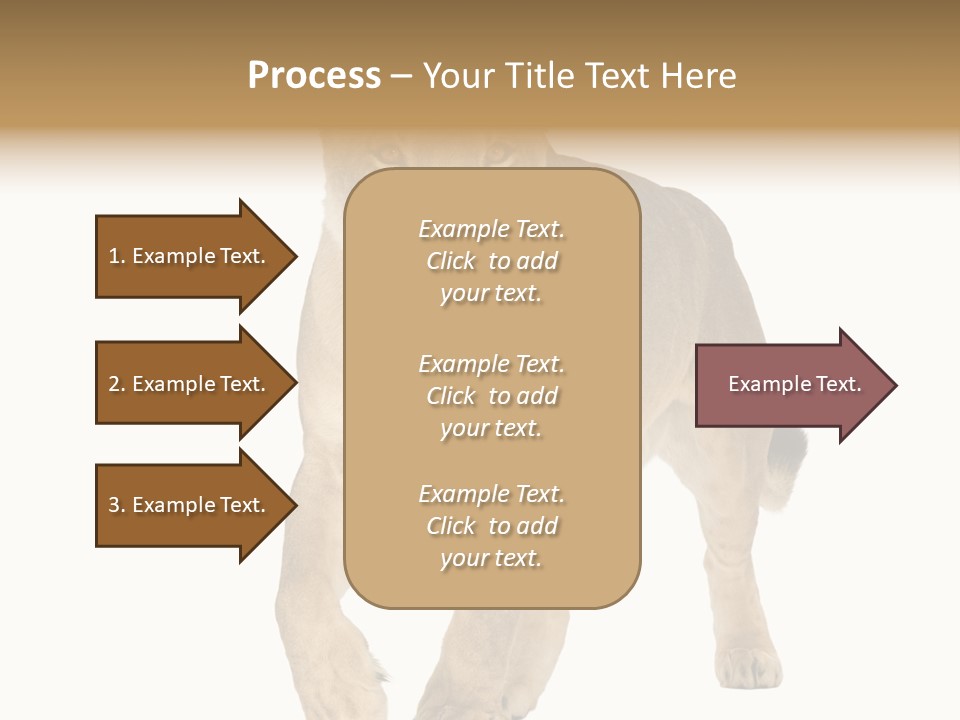 Process – Your Title Text Here

1. Example Text.

2. Example Text.

3. Example Text.

Example Text. Click to add your text.

Example Text. Click to add your text.

Example Text. Click to add your text.

Example Text.